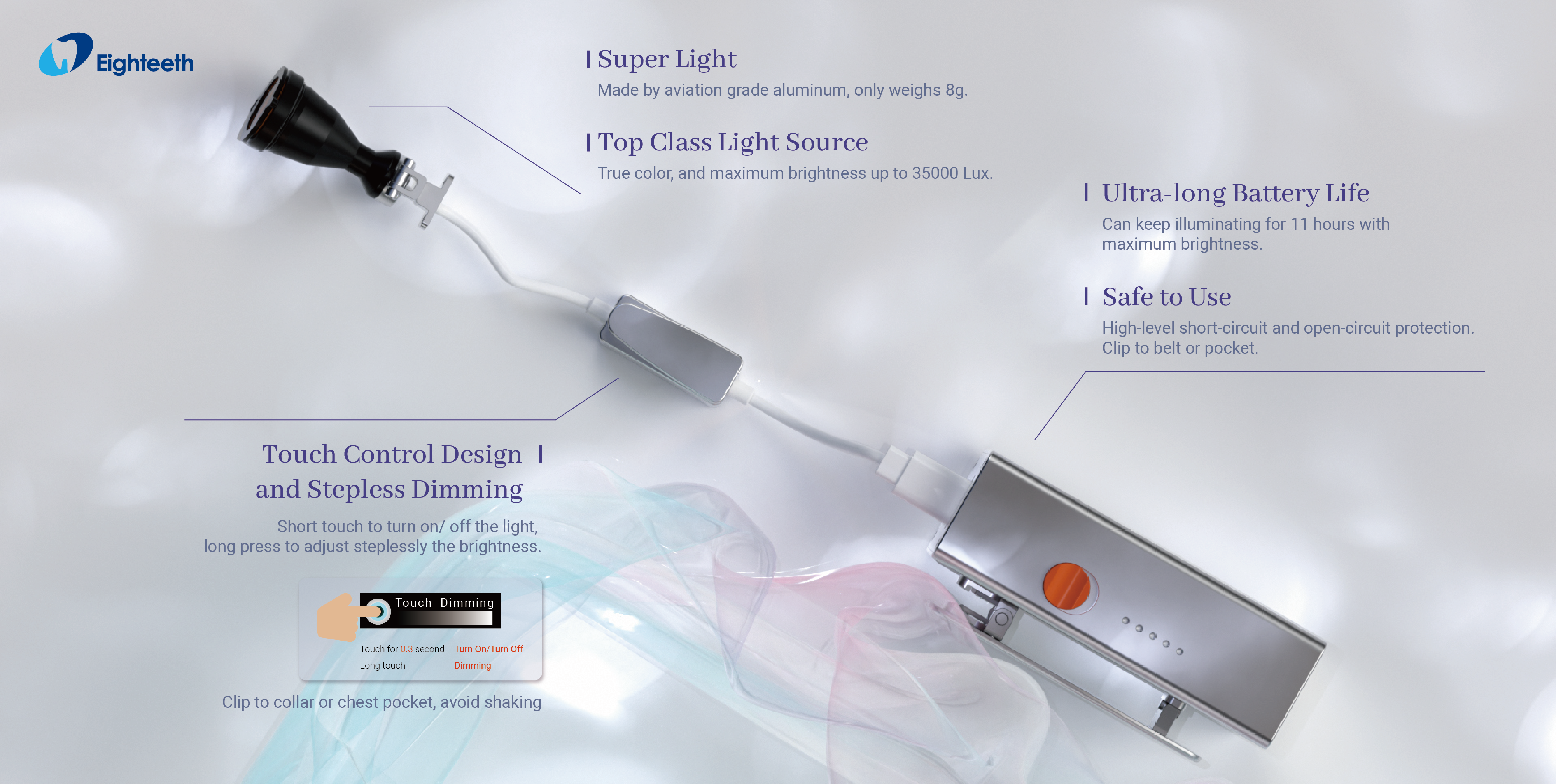 Eighteeth

Super Light
Made by aviation grade aluminum, only weighs 8g.

Top Class Light Source
True color, and maximum brightness up to 35000 Lux.

Ultra-long Battery Life
Can keep illuminating for 11 hours with maximum brightness.

Safe to Use
High-level short-circuit and open-circuit protection. Clip to belt or pocket.

Touch Control Design and Stepless Dimming
Short touch to turn on/ off the light, long press to adjust steplessly the brightness.

Touch Dimming

Touch for 0.3 second Turn On/Turn Off
Long touch Dimming

Clip to collar or chest pocket, avoid shaking